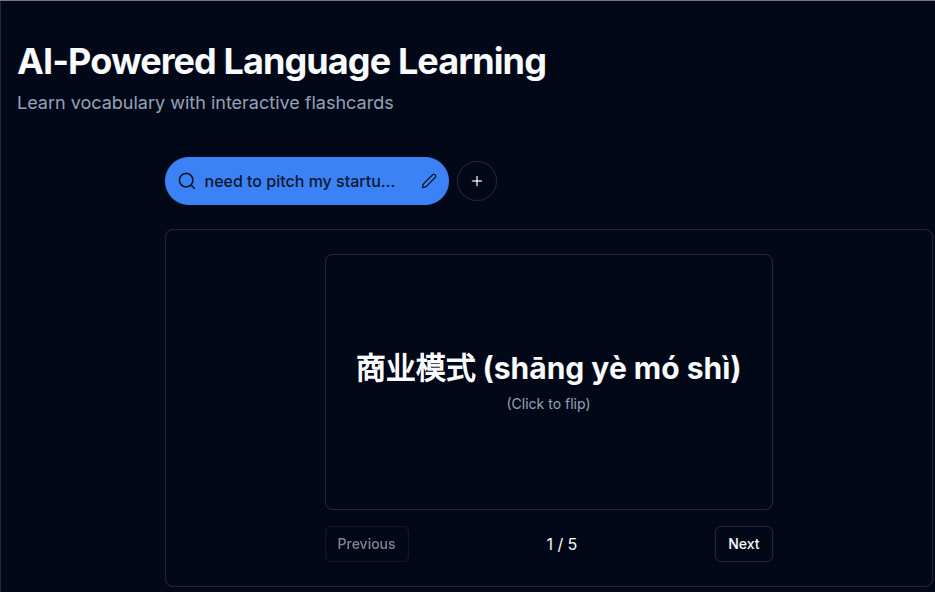 AI-Powered Language Learning

Learn vocabulary with interactive flashcards

need to pitch my startu...

+

商业模式 (shāng yè mó shì)

(Click to flip)

Previous

1 / 5

Next